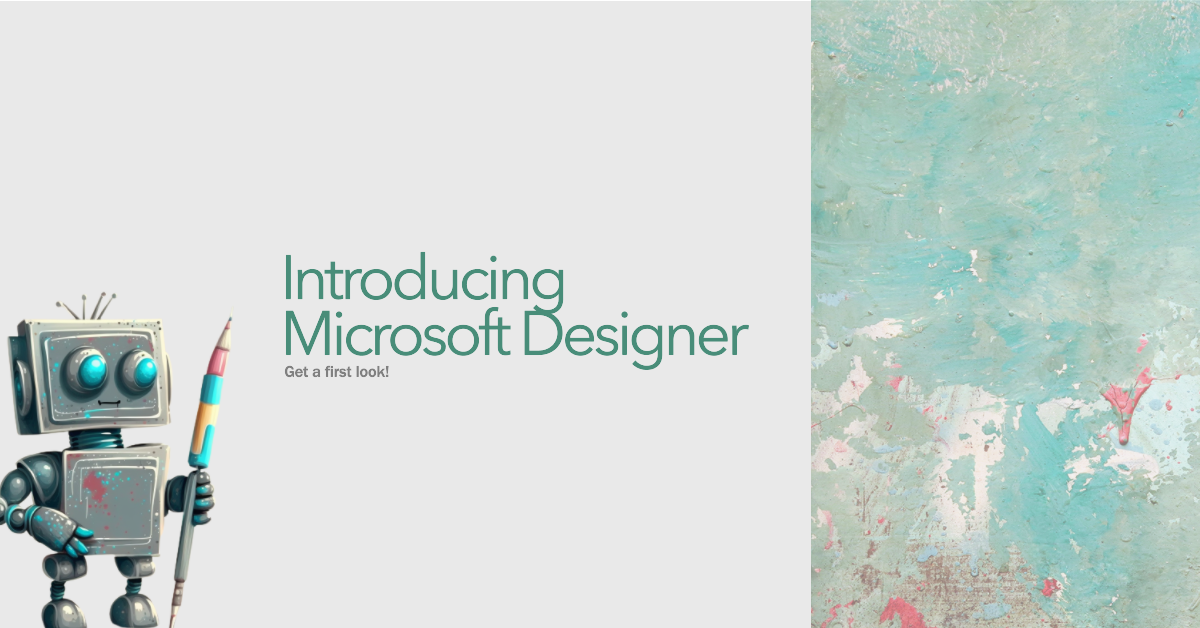 Introducing Microsoft Designer

Get a first look!